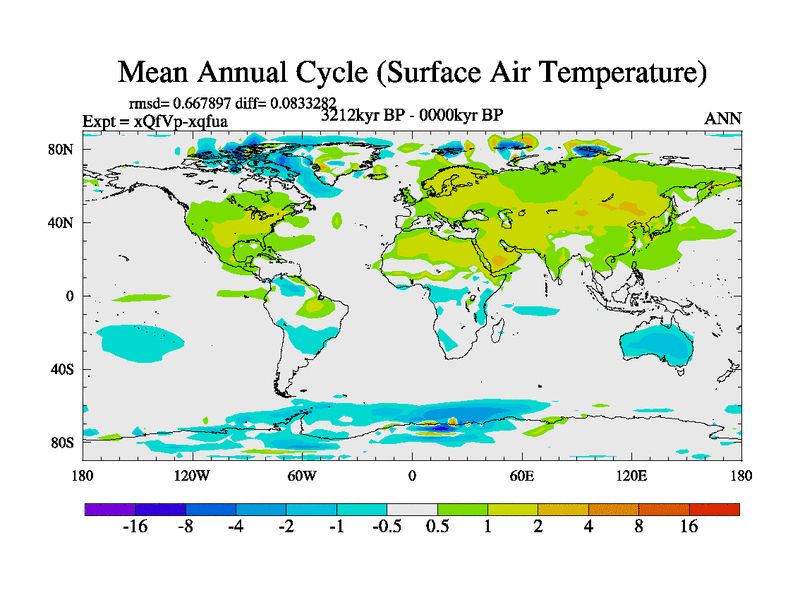 Mean Annual Cycle (Surface Air Temperature)

rmsd= 0.667897 diff= 0.0833282

Expt = xQfVp-xqfua

3212kyr BP - 0000kyr BP

ANN

80N
40N
0
40S
80S

180 120W 60W 0 60E 120E 180

-16 -8 -4 -2 -1 -0.5 0.5 1 2 4 8 16